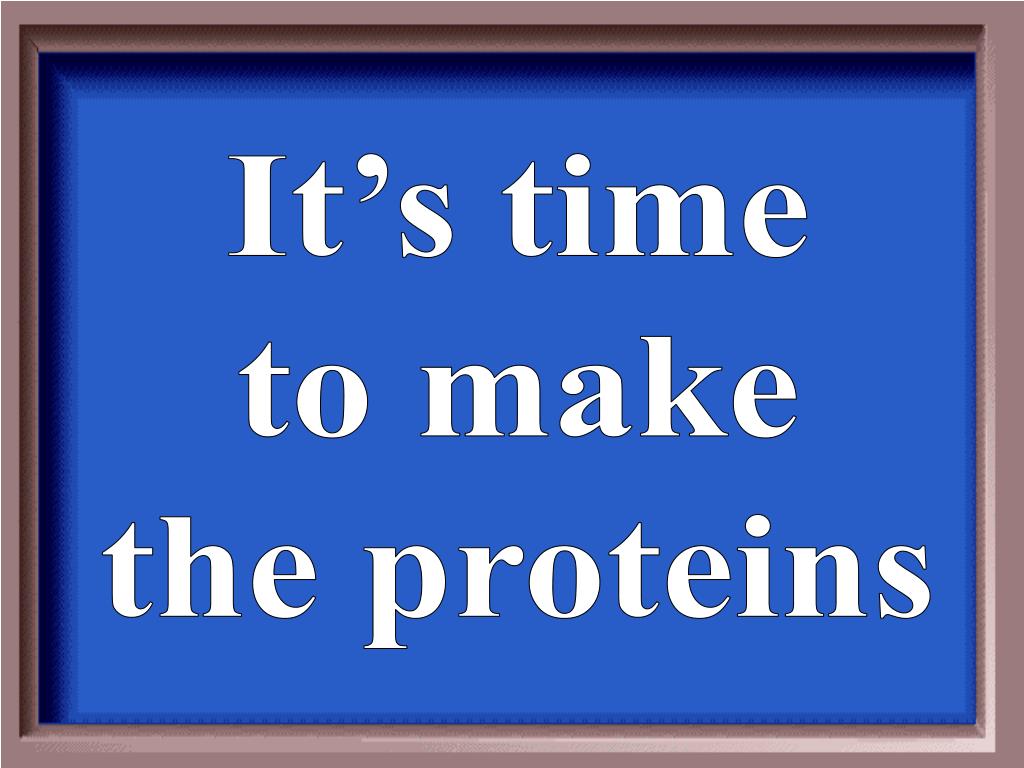 It’s time to make the proteins